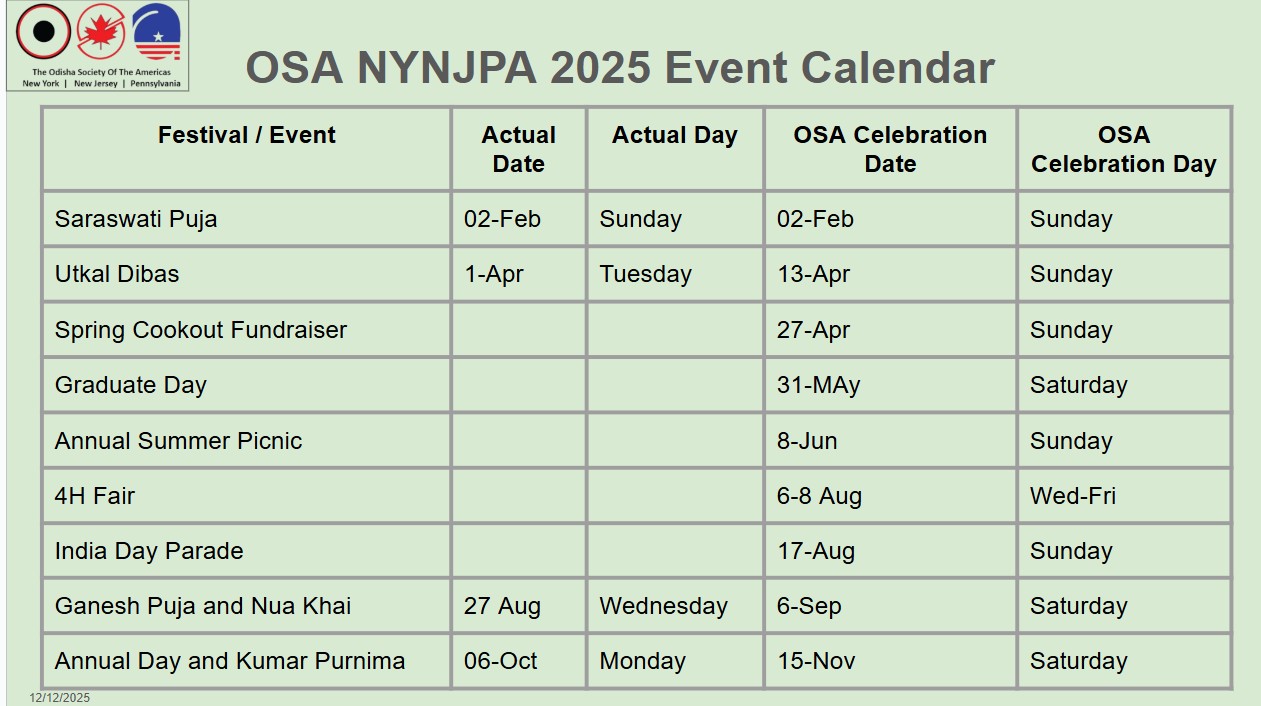 The Odisha Society Of The Americas
New York | New Jersey | Pennsylvania

OSA NYNJPA 2025 Event Calendar

| Festival / Event | Actual Date | Actual Day | OSA Celebration Date | OSA Celebration Day |
|---|---|---|---|---|
| Saraswati Puja | 02-Feb | Sunday | 02-Feb | Sunday |
| Utkal Dibas | 1-Apr | Tuesday | 13-Apr | Sunday |
| Spring Cookout Fundraiser | | | 27-Apr | Sunday |
| Graduate Day | | | 31-MAy | Saturday |
| Annual Summer Picnic | | | 8-Jun | Sunday |
| 4H Fair | | | 6-8 Aug | Wed-Fri |
| India Day Parade | | | 17-Aug | Sunday |
| Ganesh Puja and Nua Khai | 27 Aug | Wednesday | 6-Sep | Saturday |
| Annual Day and Kumar Purnima | 06-Oct | Monday | 15-Nov | Saturday |

12/12/2025